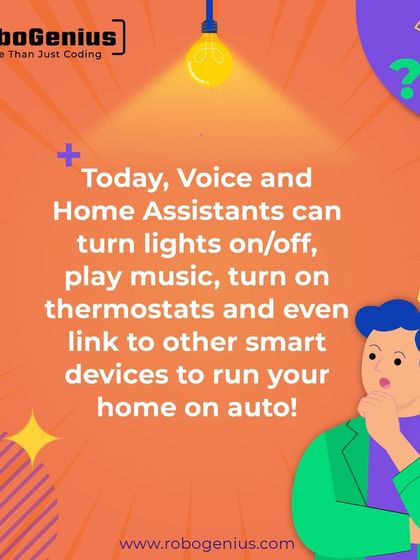 boGenius
e Than Just Coding

?

Today, Voice and Home Assistants can turn lights on/off, play music, turn on thermostats and even link to other smart devices to run your home on auto!

www.robogenius.com